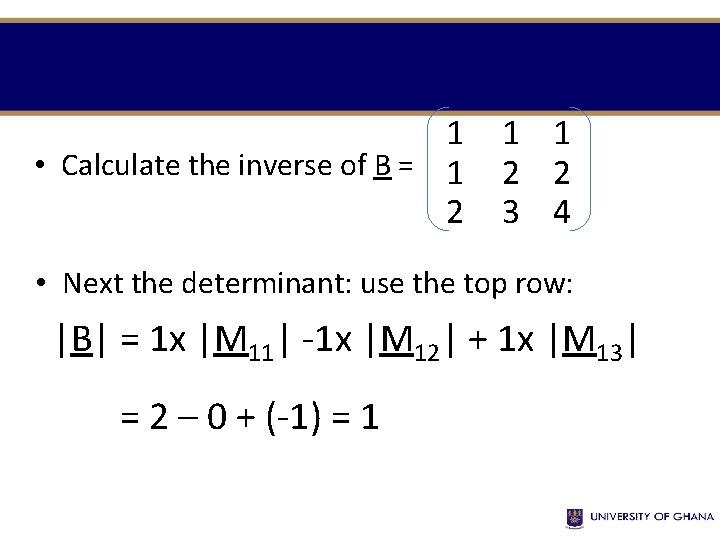 • Calculate the inverse of $\underline{B} = \begin{pmatrix} 1 & 1 & 1 \\ 1 & 2 & 2 \\ 2 & 3 & 4 \end{pmatrix}$

• Next the determinant: use the top row:

$|\underline{B}| = 1x\ |\underline{M}_{11}|\ -1x\ |\underline{M}_{12}| + 1x\ |\underline{M}_{13}|$

$= 2 - 0 + (-1) = 1$

UNIVERSITY OF GHANA